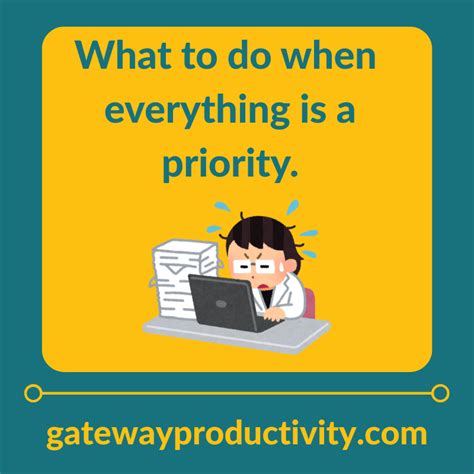 What to do when everything is a priority.

gatewayproductivity.com